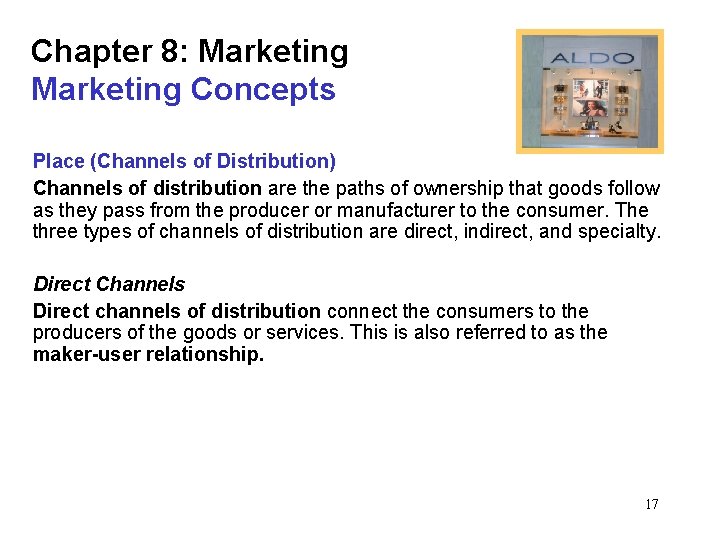 Chapter 8: Marketing
Marketing Concepts

ALDO

Place (Channels of Distribution)

Channels of distribution are the paths of ownership that goods follow as they pass from the producer or manufacturer to the consumer. The three types of channels of distribution are direct, indirect, and specialty.

Direct Channels

Direct channels of distribution connect the consumers to the producers of the goods or services. This is also referred to as the maker-user relationship.

17